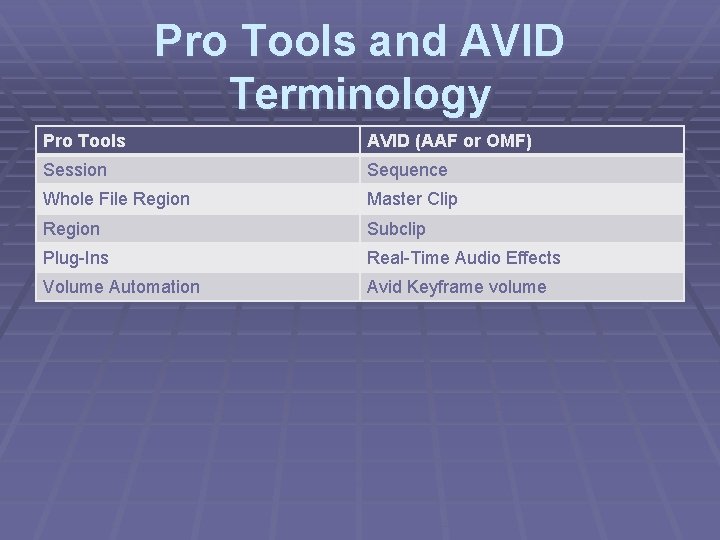 Pro Tools and AVID Terminology

| Pro Tools | AVID (AAF or OMF) |
|---|---|
| Session | Sequence |
| Whole File Region | Master Clip |
| Region | Subclip |
| Plug-Ins | Real-Time Audio Effects |
| Volume Automation | Avid Keyframe volume |